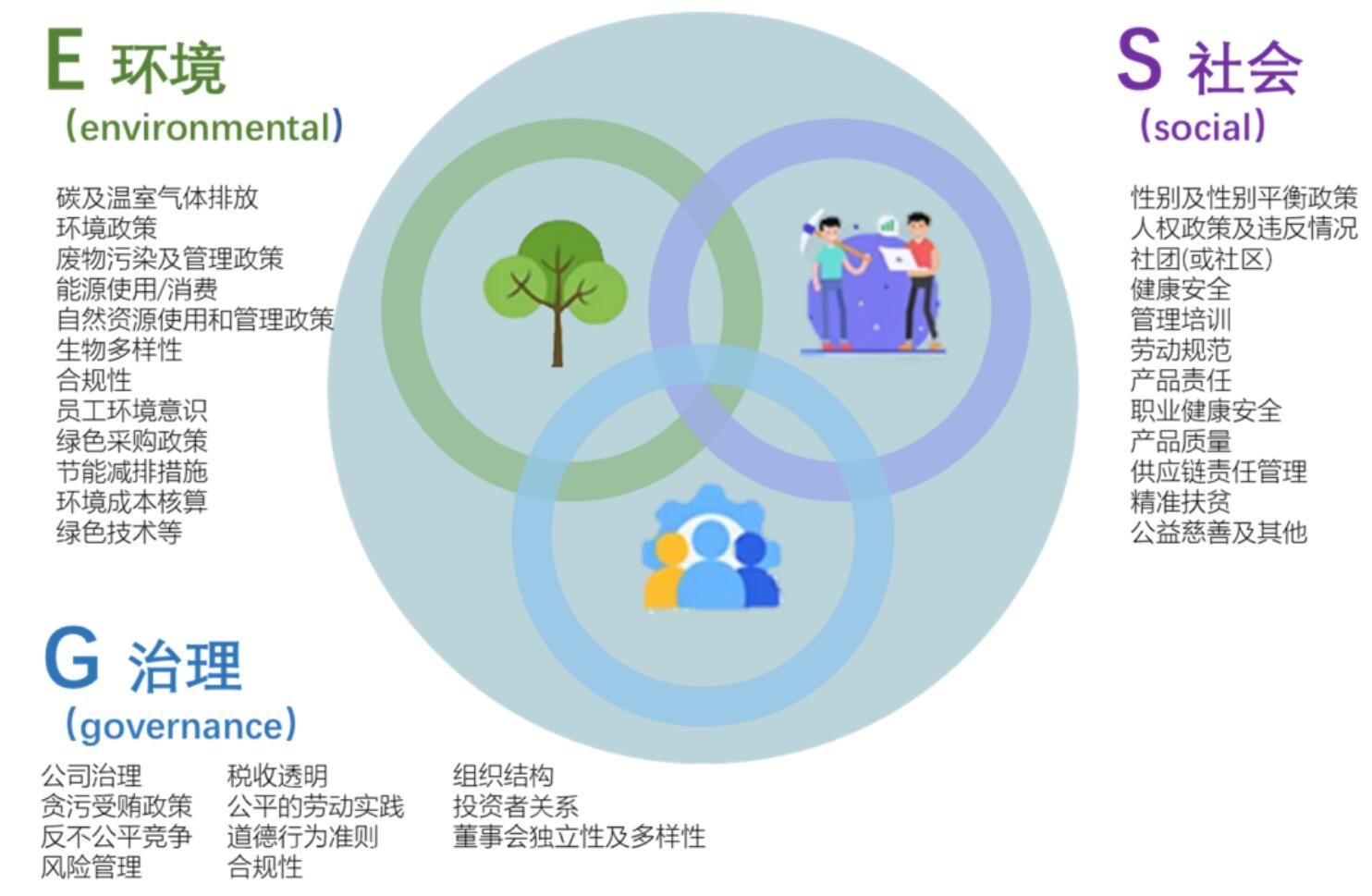 E 环境
(environmental)

碳及温室气体排放
环境政策
废物污染及管理政策
能源使用/消费
自然资源使用和管理政策
生物多样性
合规性
员工环境意识
绿色采购政策
节能减排措施
环境成本核算
绿色技术等

S 社会
(social)

性别及性别平衡政策
人权政策及违反情况
社团(或社区)
健康安全
管理培训
劳动规范
产品责任
职业健康安全
产品质量
供应链责任管理
精准扶贫
公益慈善及其他

G 治理
(governance)

公司治理
贪污受贿政策
反不公平竞争
风险管理

税收透明
公平的劳动实践
道德行为准则
合规性

组织结构
投资者关系
董事会独立性及多样性